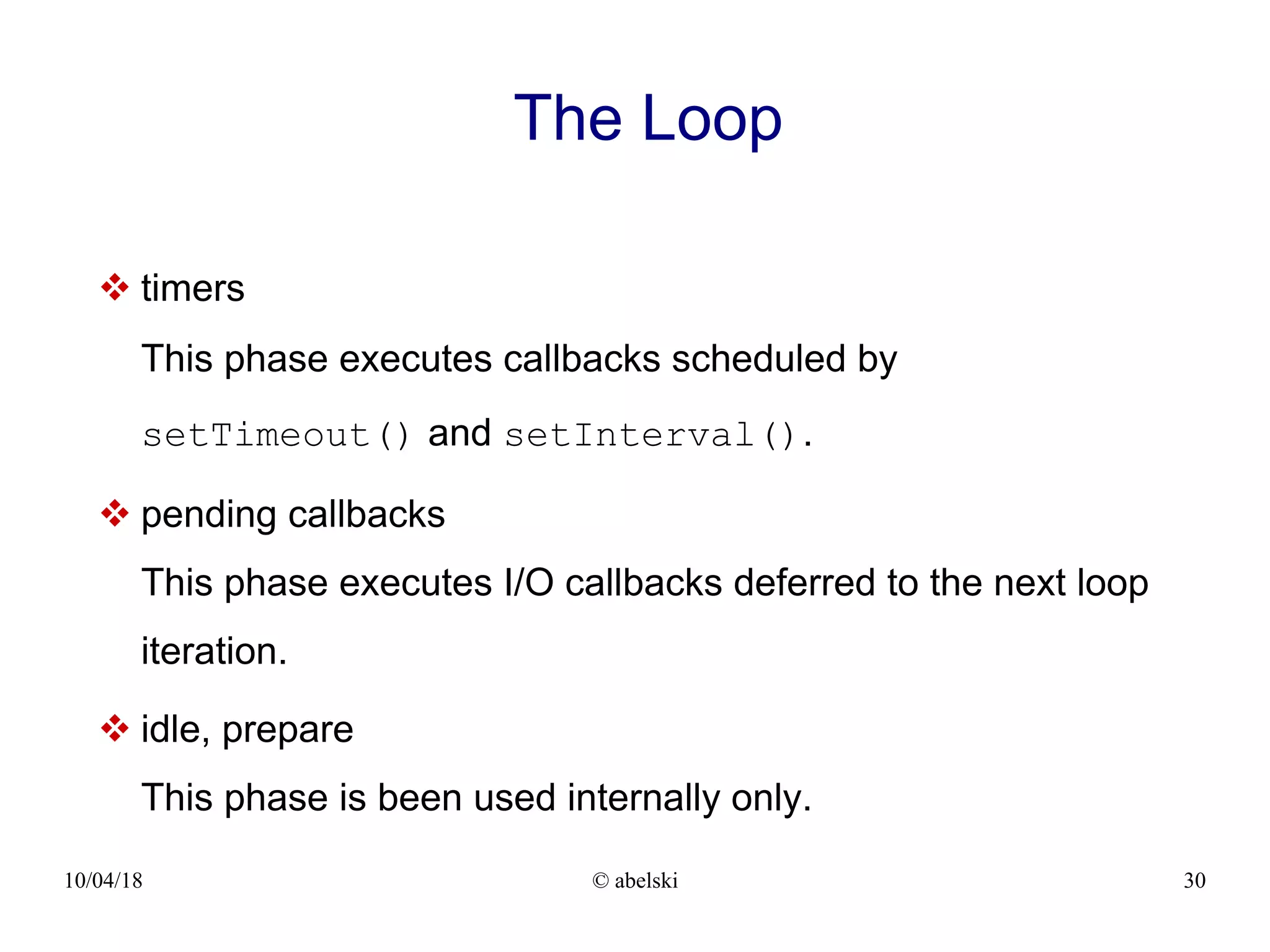 The Loop

❖ timers

This phase executes callbacks scheduled by setTimeout() and setInterval().

❖ pending callbacks

This phase executes I/O callbacks deferred to the next loop iteration.

❖ idle, prepare

This phase is been used internally only.

10/04/18 © abelski 30